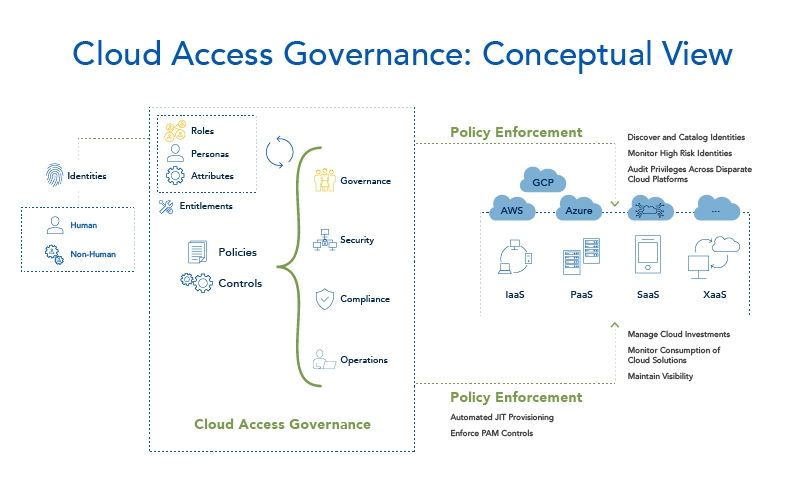 Cloud Access Governance: Conceptual View

Identities

Human

Non-Human

Roles

Personas

Attributes

Entitlements

Policies

Controls

Governance

Security

Compliance

Operations

Cloud Access Governance

Policy Enforcement

Discover and Catalog Identities

Monitor High Risk Identities

Audit Privileges Across Disparate Cloud Platforms

GCP

AWS

Azure

...

IaaS

PaaS

SaaS

XaaS

Manage Cloud Investments

Monitor Consumption of Cloud Solutions

Maintain Visibility

Policy Enforcement

Automated JIT Provisioning

Enforce PAM Controls